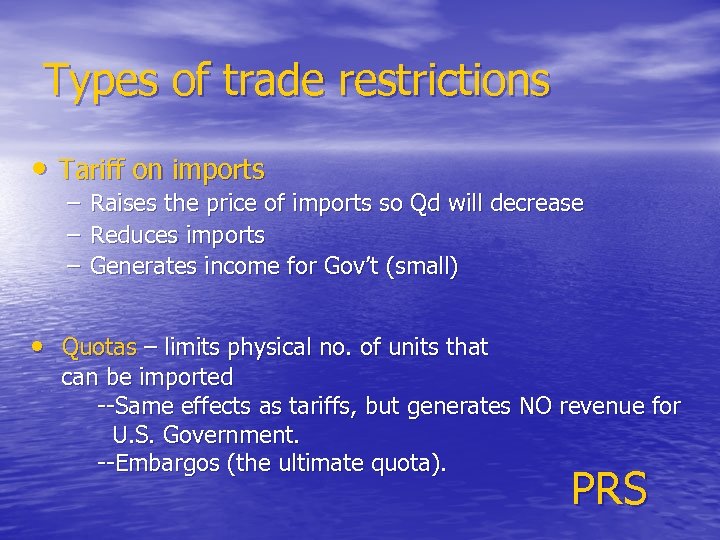 Types of trade restrictions

• Tariff on imports
– Raises the price of imports so Qd will decrease
– Reduces imports
– Generates income for Gov't (small)

• Quotas – limits physical no. of units that can be imported
--Same effects as tariffs, but generates NO revenue for U.S. Government.
--Embargos (the ultimate quota).

PRS